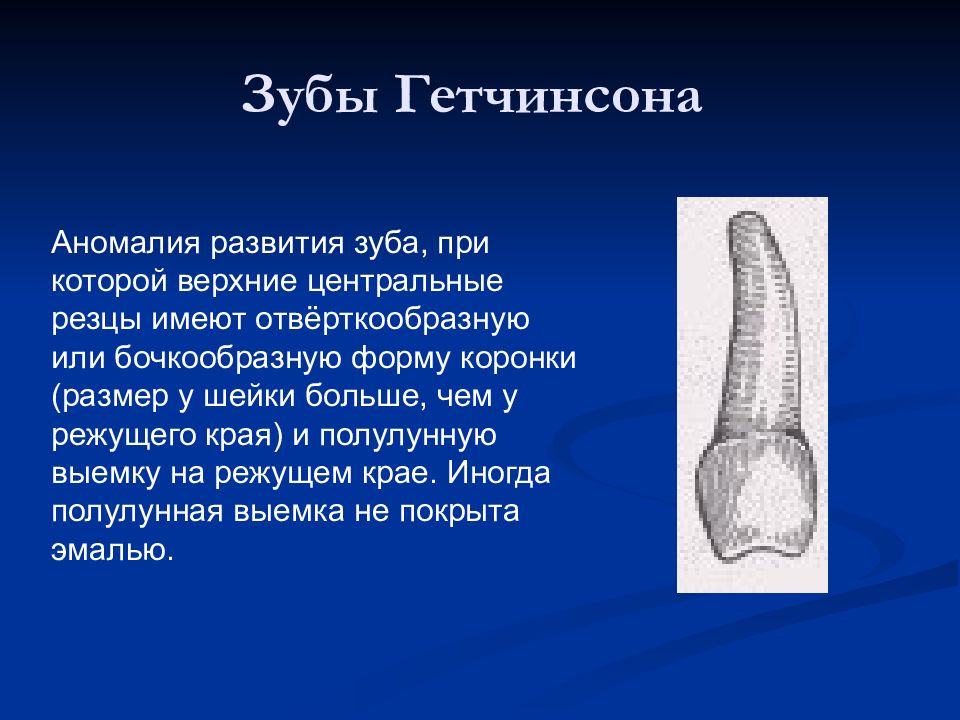 Зубы Гетчинсона

Аномалия развития зуба, при которой верхние центральные резцы имеют отвёрткообразную или бочкообразную форму коронки (размер у шейки больше, чем у режущего края) и полулунную выемку на режущем крае. Иногда полулунная выемка не покрыта эмалью.